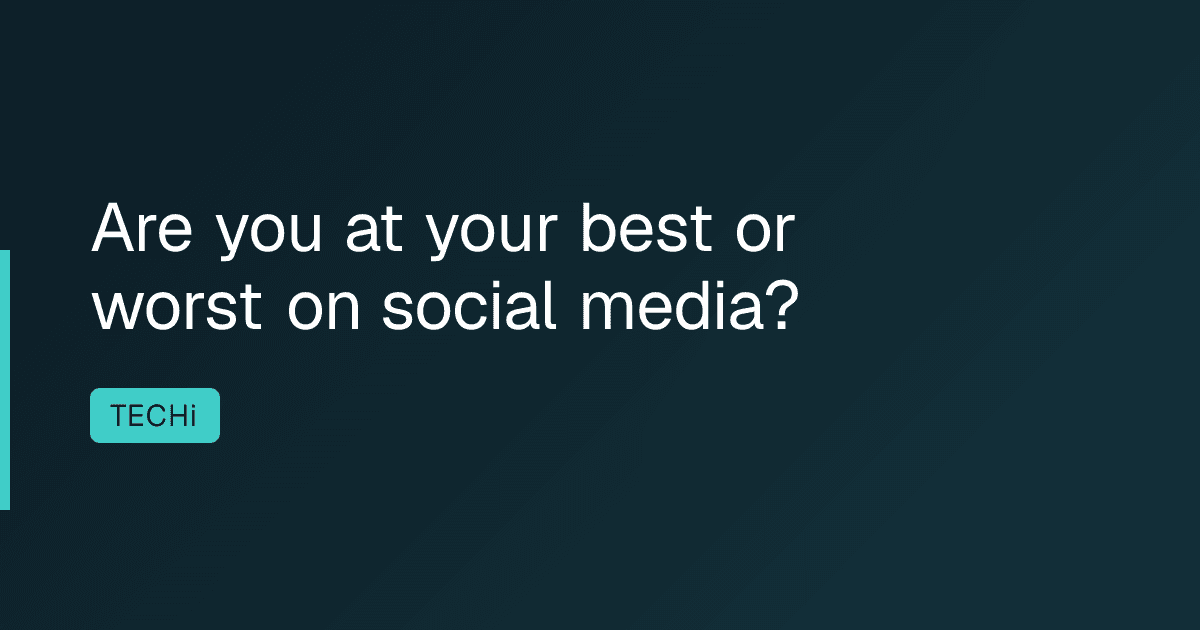 Are you at your best or worst on social media?

TECHi